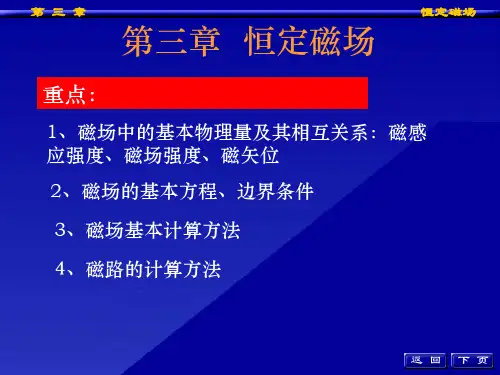 第 三 章

恒定磁场

第三章 恒定磁场

重点：

1、磁场中的基本物理量及其相互关系：磁感应强度、磁场强度、磁矢位

2、磁场的基本方程、边界条件

3、磁场基本计算方法

4、磁路的计算方法

返 回

下 页